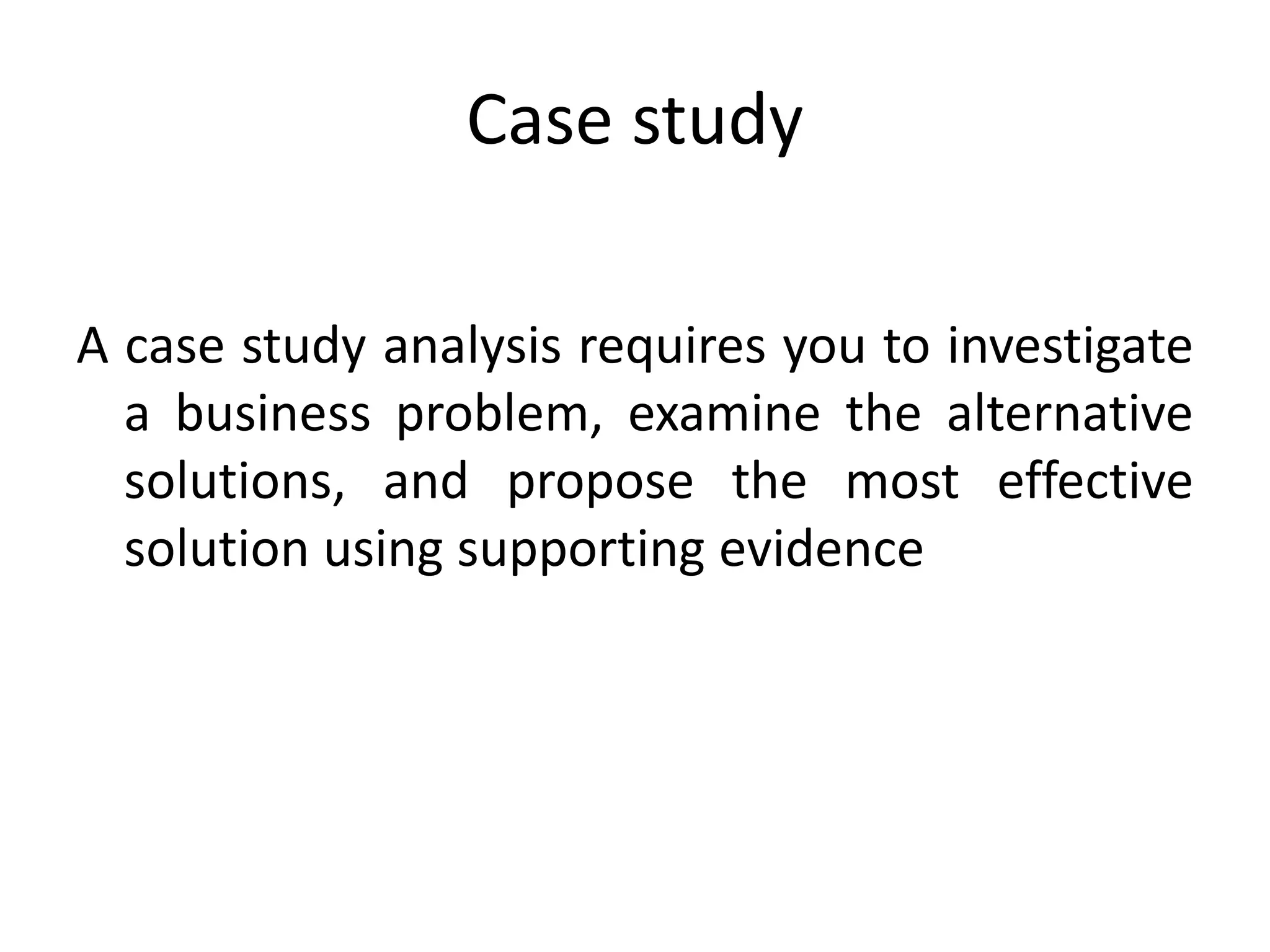 Case study

A case study analysis requires you to investigate a business problem, examine the alternative solutions, and propose the most effective solution using supporting evidence